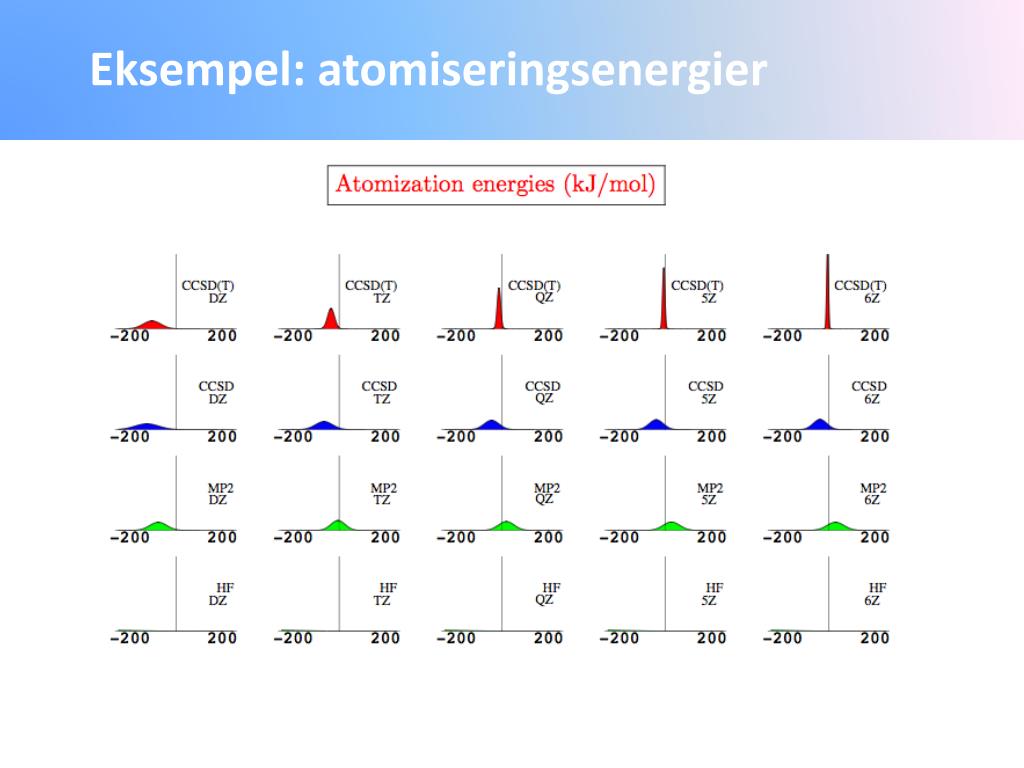 Eksempel: atomiseringsenergier

Atomization energies (kJ/mol)

CCSD(T) DZ
−200 200

CCSD(T) TZ
−200 200

CCSD(T) QZ
−200 200

CCSD(T) 5Z
−200 200

CCSD(T) 6Z
−200 200

CCSD DZ
−200 200

CCSD TZ
−200 200

CCSD QZ
−200 200

CCSD 5Z
−200 200

CCSD 6Z
−200 200

MP2 DZ
−200 200

MP2 TZ
−200 200

MP2 QZ
−200 200

MP2 5Z
−200 200

MP2 6Z
−200 200

HF DZ
−200 200

HF TZ
−200 200

HF QZ
−200 200

HF 5Z
−200 200

HF 6Z
−200 200